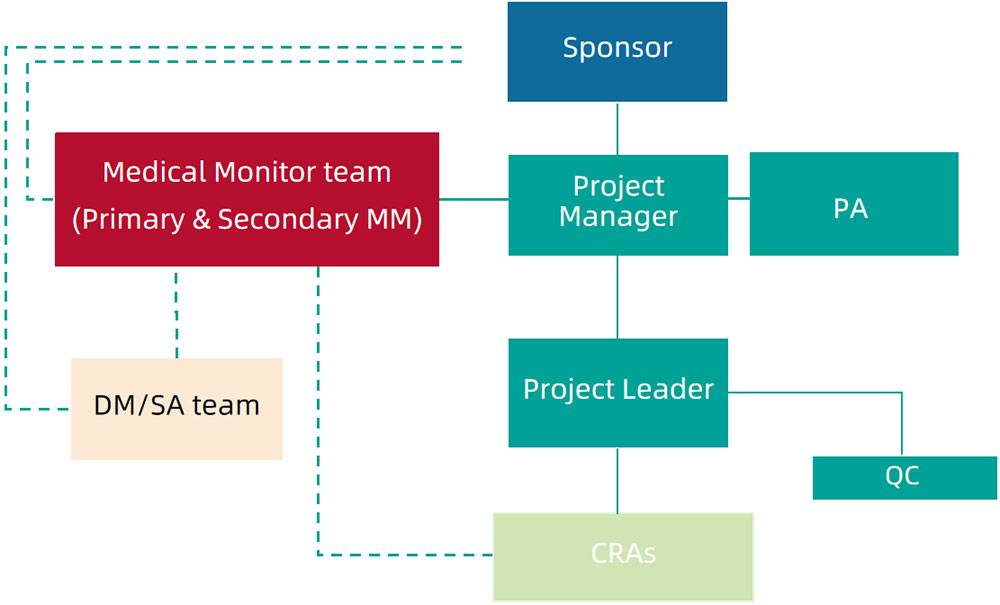 Sponsor

Medical Monitor team
(Primary & Secondary MM)

Project
Manager

PA

DM/SA team

Project Leader

QC

CRAs